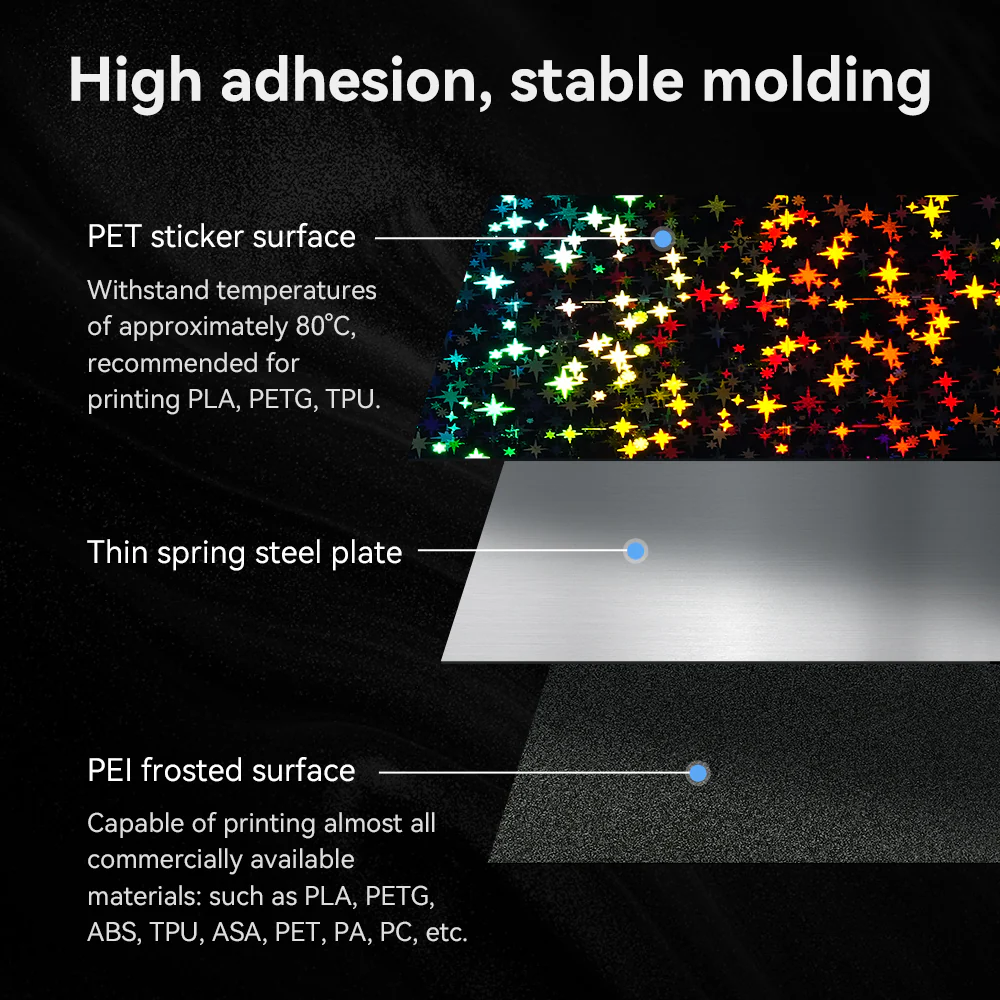 High adhesion, stable molding

PET sticker surface

Withstand temperatures of approximately 80℃, recommended for printing PLA, PETG, TPU.

Thin spring steel plate

PEI frosted surface

Capable of printing almost all commercially available materials: such as PLA, PETG, ABS, TPU, ASA, PET, PA, PC, etc.